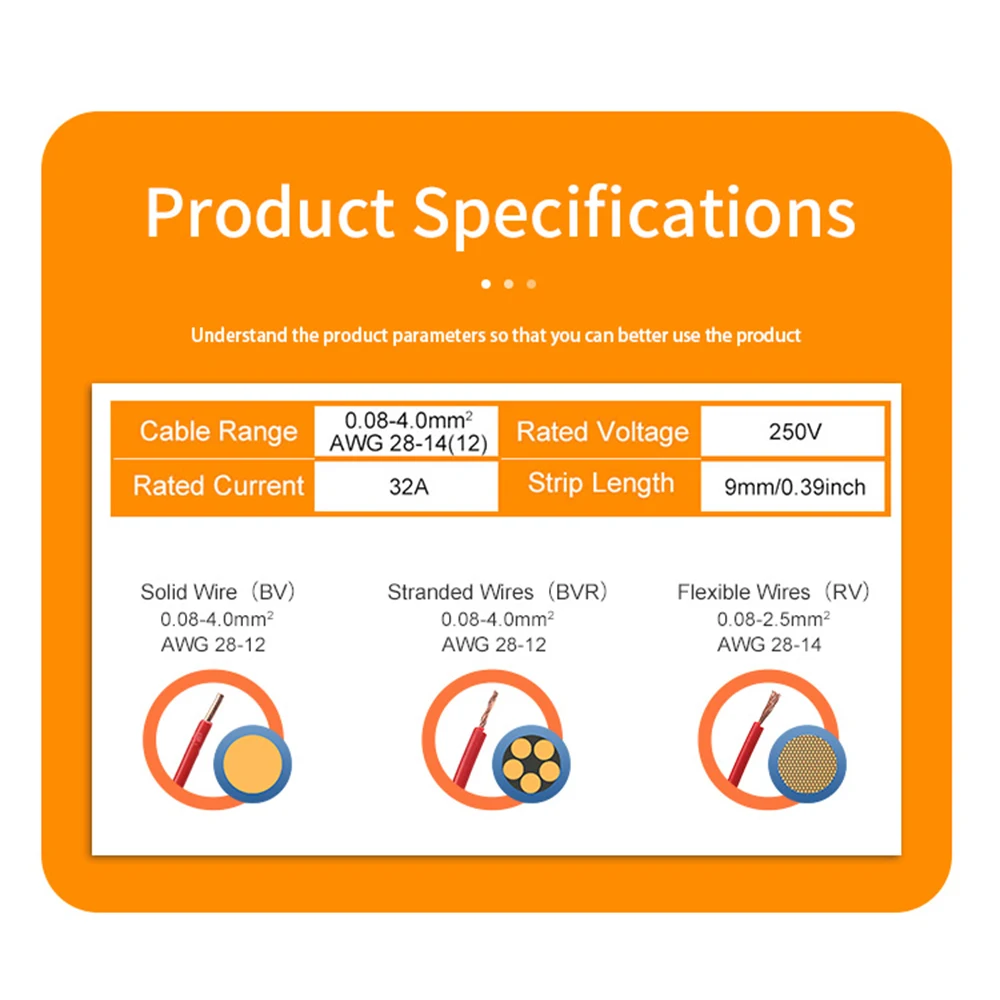 Product Specifications

Understand the product parameters so that you can better use the product

| Cable Range | 0.08-4.0mm$^2$ AWG 28-14(12) | Rated Voltage | 250V |
|---|---|---|---|
| Rated Current | 32A | Strip Length | 9mm/0.39inch |

Solid Wire（BV）
0.08-4.0mm$^2$
AWG 28-12

Stranded Wires（BVR）
0.08-4.0mm$^2$
AWG 28-12

Flexible Wires（RV）
0.08-2.5mm$^2$
AWG 28-14